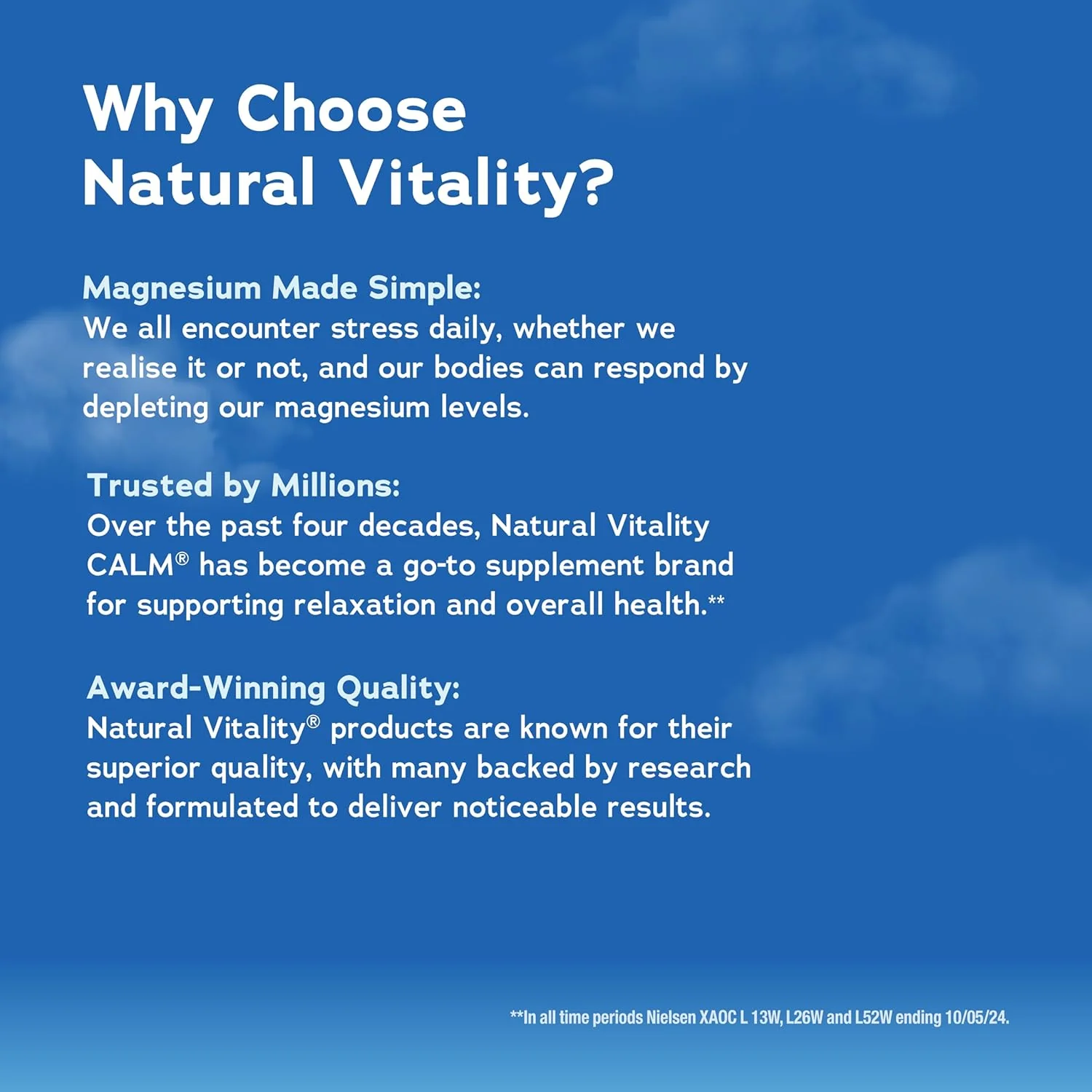 Why Choose Natural Vitality?

Magnesium Made Simple:
We all encounter stress daily, whether we realise it or not, and our bodies can respond by depleting our magnesium levels.

Trusted by Millions:
Over the past four decades, Natural Vitality CALM® has become a go-to supplement brand for supporting relaxation and overall health.**

Award-Winning Quality:
Natural Vitality® products are known for their superior quality, with many backed by research and formulated to deliver noticeable results.

**In all time periods Nielsen XAOC L 13W, L26W and L52W ending 10/05/24.